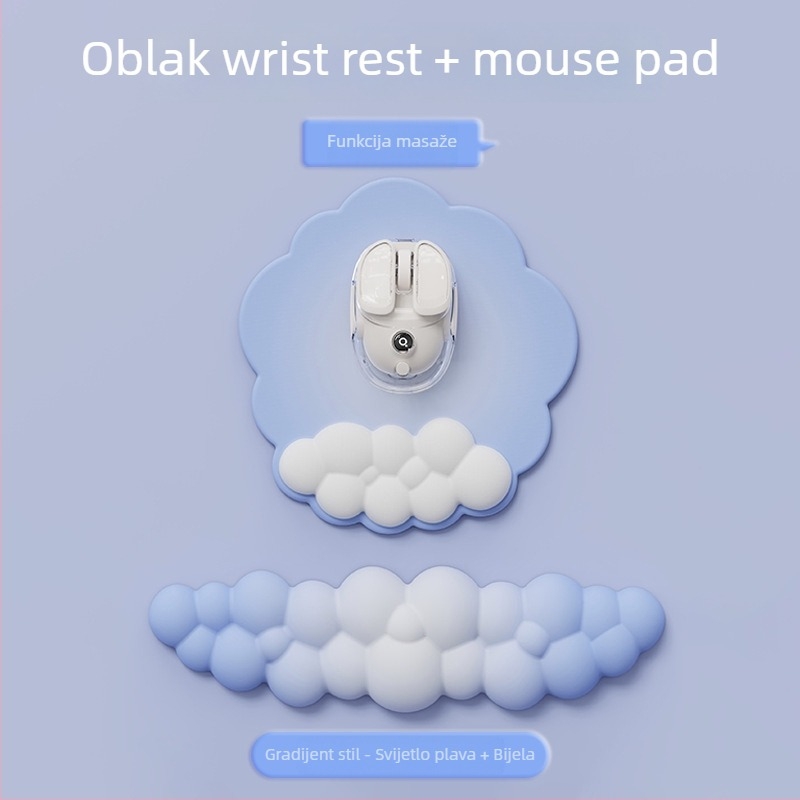 Oblak wrist rest + mouse pad

Funkcija masaže

Gradijent stil - Svijetlo plava + Bijela